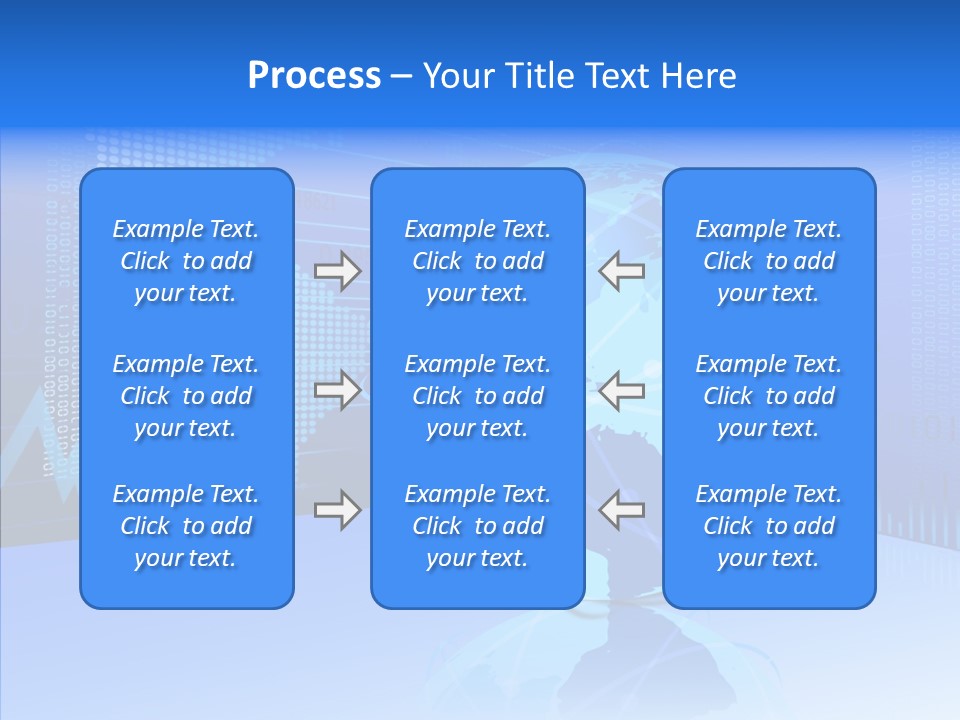 Process – Your Title Text Here

Example Text. Click to add your text.

Example Text. Click to add your text.

Example Text. Click to add your text.

Example Text. Click to add your text.

Example Text. Click to add your text.

Example Text. Click to add your text.

Example Text. Click to add your text.

Example Text. Click to add your text.

Example Text. Click to add your text.